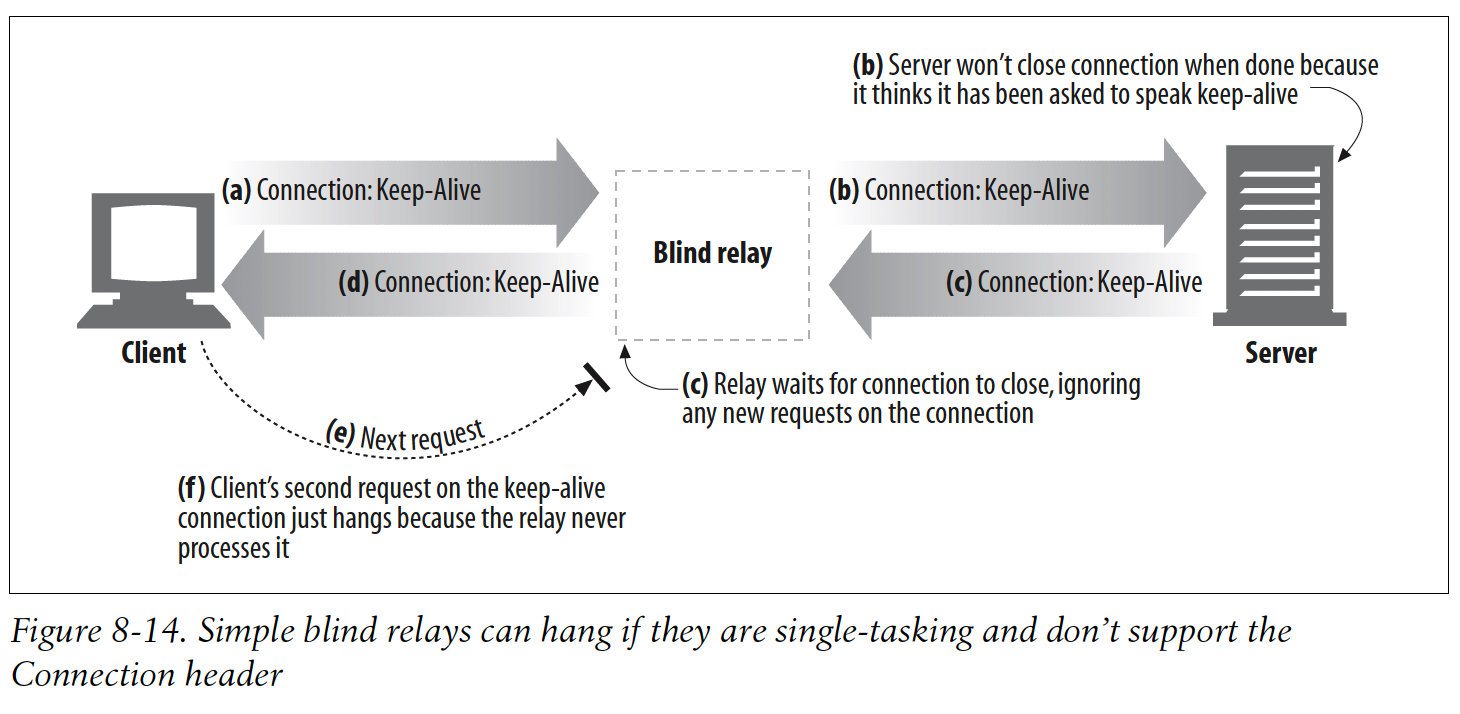 (b) Server won't close connection when done because it thinks it has been asked to speak keep-alive

(a) Connection: Keep-Alive

(b) Connection: Keep-Alive

Blind relay

(d) Connection: Keep-Alive

(c) Connection: Keep-Alive

Client

Server

(c) Relay waits for connection to close, ignoring any new requests on the connection

(e) Next request

(f) Client's second request on the keep-alive connection just hangs because the relay never processes it

Figure 8-14. Simple blind relays can hang if they are single-tasking and don't support the Connection header